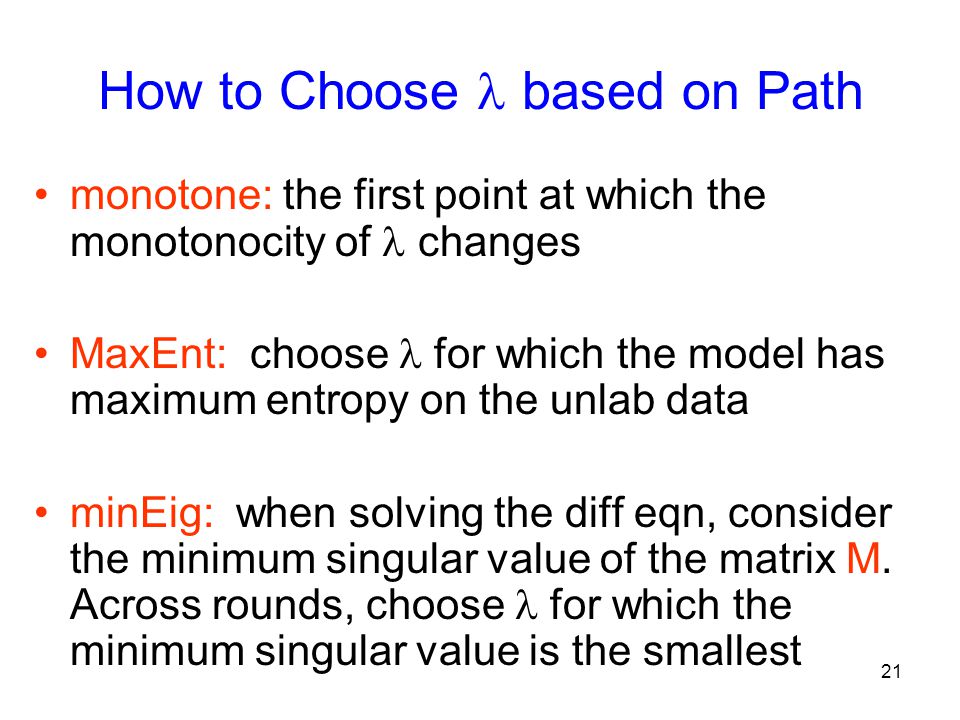 How to Choose $\lambda$ based on Path

• monotone: the first point at which the monotonocity of $\lambda$ changes

• MaxEnt: choose $\lambda$ for which the model has maximum entropy on the unlab data

• minEig: when solving the diff eqn, consider the minimum singular value of the matrix M. Across rounds, choose $\lambda$ for which the minimum singular value is the smallest

21